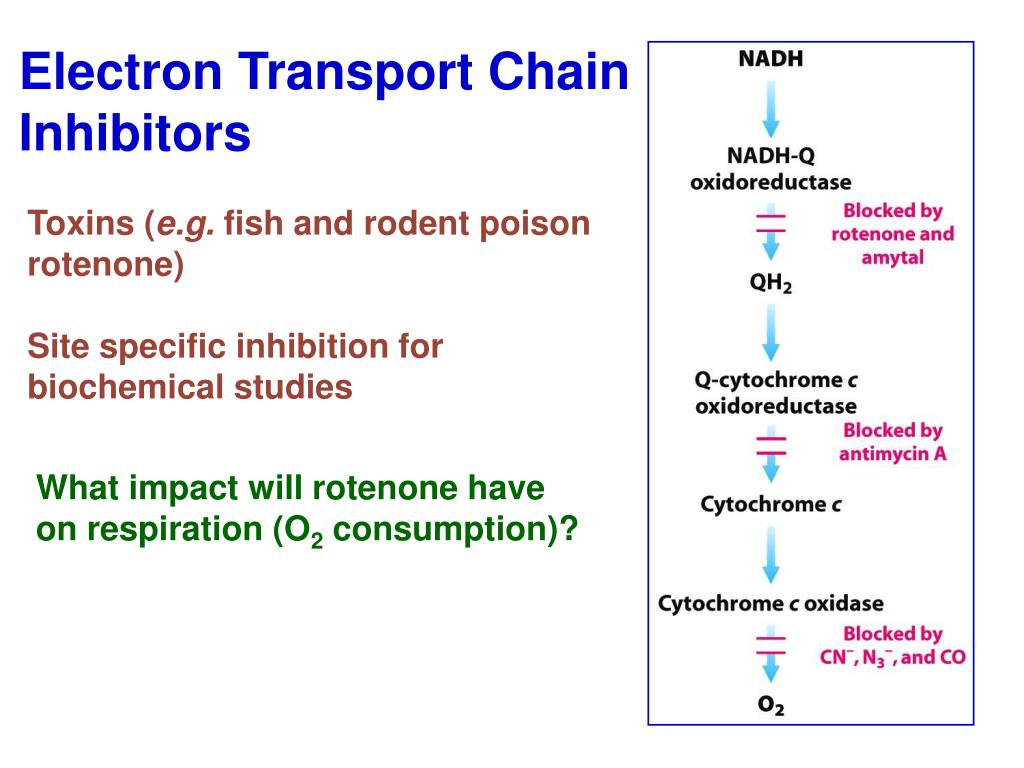 Electron Transport Chain Inhibitors

Toxins (e.g. fish and rodent poison rotenone)

Site specific inhibition for biochemical studies

What impact will rotenone have on respiration ($O_2$ consumption)?

NADH

NADH-Q oxidoreductase

Blocked by rotenone and amytal

$QH_2$

Q-cytochrome c oxidoreductase

Blocked by antimycin A

Cytochrome c

Cytochrome c oxidase

Blocked by $CN^-$, $N_3^-$, and CO

$O_2$